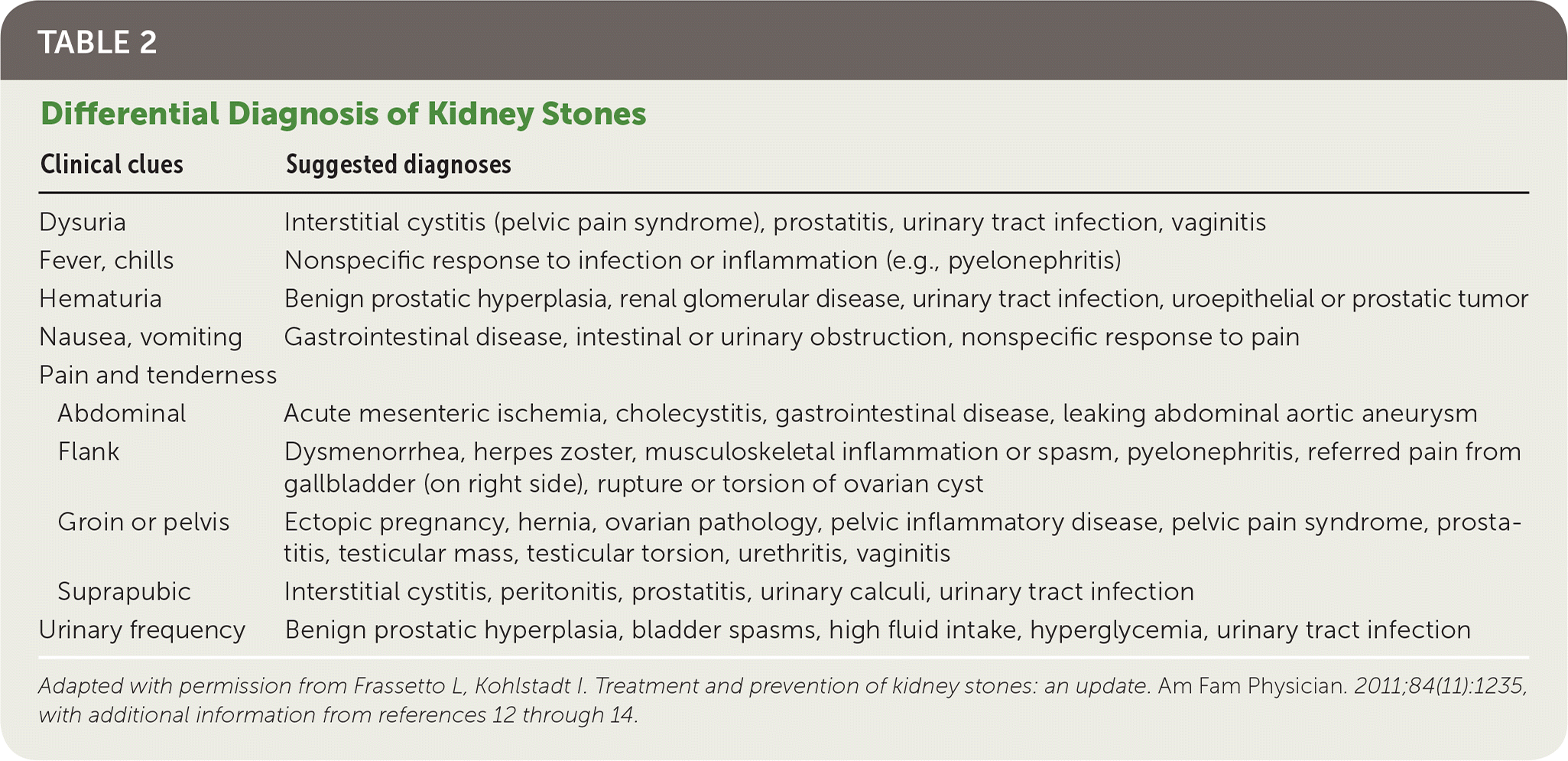 TABLE 2

Differential Diagnosis of Kidney Stones

| Clinical clues | Suggested diagnoses |
|---|---|
| Dysuria | Interstitial cystitis (pelvic pain syndrome), prostatitis, urinary tract infection, vaginitis |
| Fever, chills | Nonspecific response to infection or inflammation (e.g., pyelonephritis) |
| Hematuria | Benign prostatic hyperplasia, renal glomerular disease, urinary tract infection, uroepithelial or prostatic tumor |
| Nausea, vomiting | Gastrointestinal disease, intestinal or urinary obstruction, nonspecific response to pain |
| Pain and tenderness | |
| Abdominal | Acute mesenteric ischemia, cholecystitis, gastrointestinal disease, leaking abdominal aortic aneurysm |
| Flank | Dysmenorrhea, herpes zoster, musculoskeletal inflammation or spasm, pyelonephritis, referred pain from gallbladder (on right side), rupture or torsion of ovarian cyst |
| Groin or pelvis | Ectopic pregnancy, hernia, ovarian pathology, pelvic inflammatory disease, pelvic pain syndrome, prostatitis, testicular mass, testicular torsion, urethritis, vaginitis |
| Suprapubic | Interstitial cystitis, peritonitis, prostatitis, urinary calculi, urinary tract infection |
| Urinary frequency | Benign prostatic hyperplasia, bladder spasms, high fluid intake, hyperglycemia, urinary tract infection |

Adapted with permission from Frassetto L, Kohlstadt I. Treatment and prevention of kidney stones: an update. Am Fam Physician. 2011;84(11):1235, with additional information from references 12 through 14.